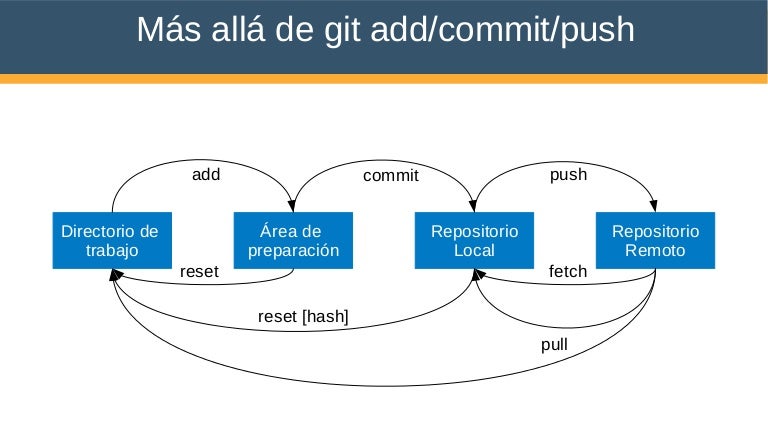 Más allá de git add/commit/push

add

commit

push

Directorio de trabajo

Área de preparación

Repositorio Local

Repositorio Remoto

reset

fetch

reset [hash]

pull